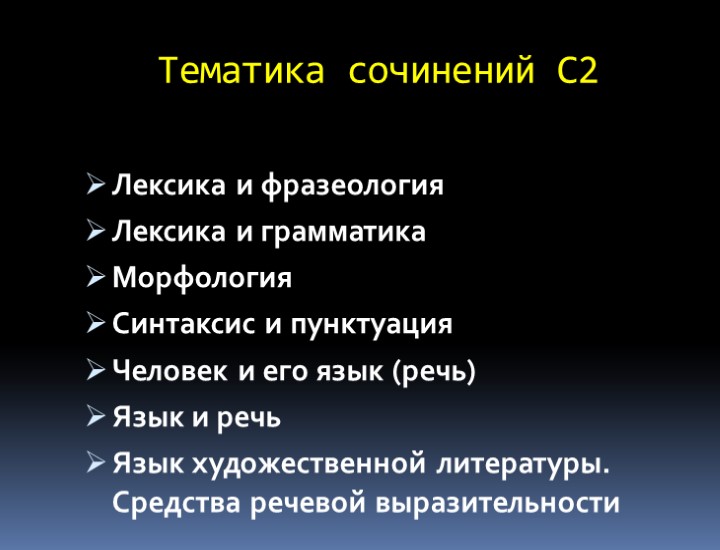 Тематика сочинений С2

➢ Лексика и фразеология
➢ Лексика и грамматика
➢ Морфология
➢ Синтаксис и пунктуация
➢ Человек и его язык (речь)
➢ Язык и речь
➢ Язык художественной литературы. Средства речевой выразительности